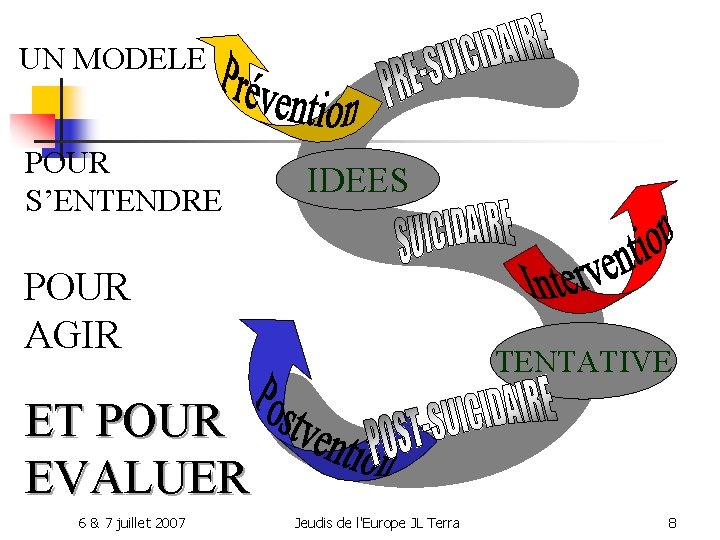 UN MODELE

POUR S'ENTENDRE

POUR AGIR

ET POUR EVALUER

Prévention

PRE-SUICIDAIRE

IDEES

SUICIDAIRE

Intervention

TENTATIVE

POST-SUICIDAIRE

Postvention

6 & 7 juillet 2007

Jeudis de l'Europe JL Terra

8